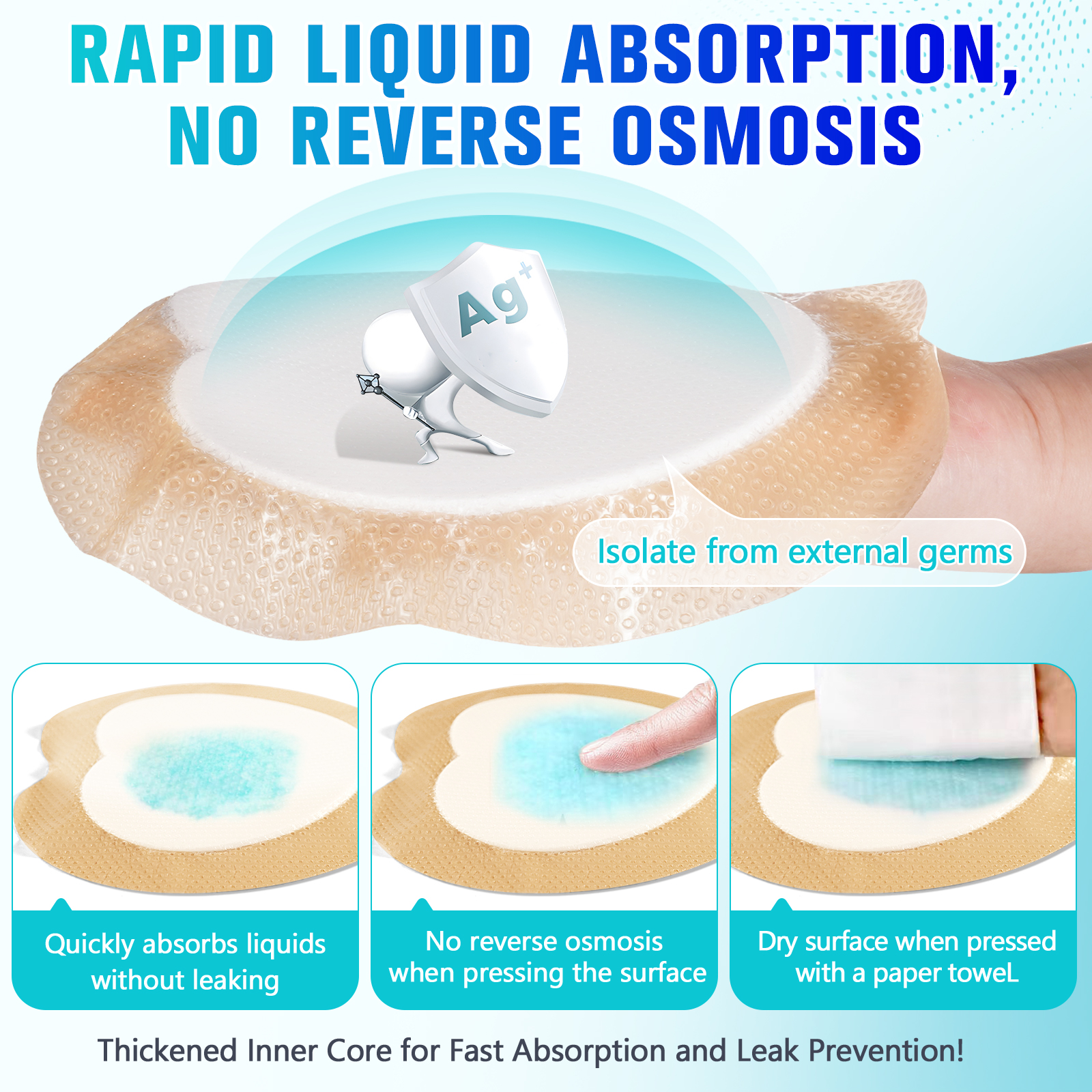 RAPID LIQUID ABSORPTION, NO REVERSE OSMOSIS

$Ag^+$

Isolate from external germs

Quickly absorbs liquids without leaking

No reverse osmosis when pressing the surface

Dry surface when pressed with a paper toweL

Thickened Inner Core for Fast Absorption and Leak Prevention!